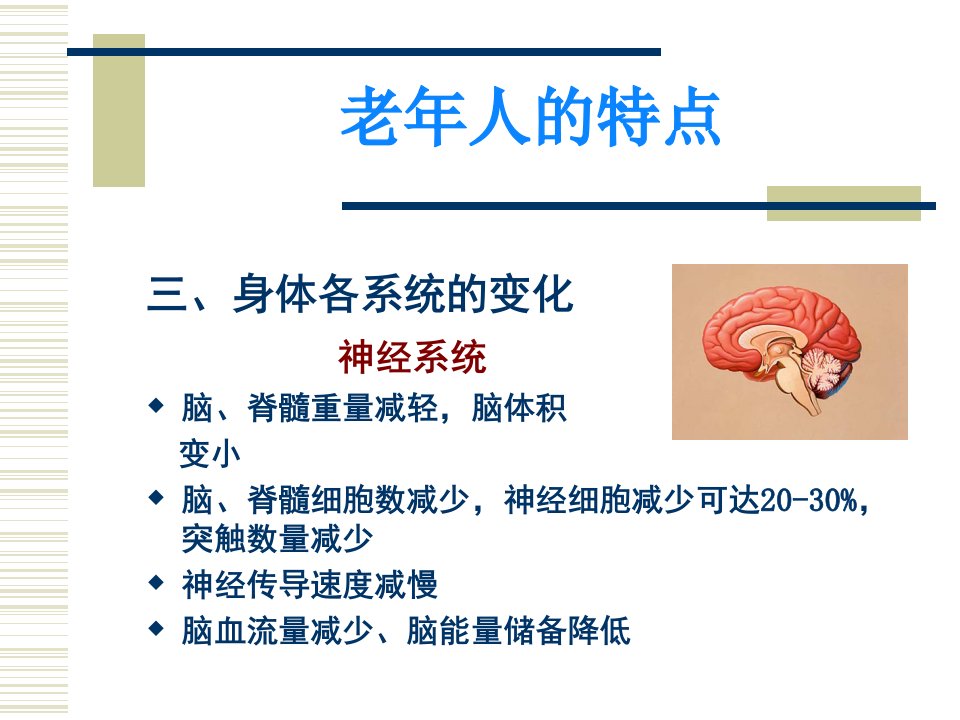 老年人的特点

三、身体各系统的变化

神经系统

◆ 脑、脊髓重量减轻，脑体积变小

◆ 脑、脊髓细胞数减少，神经细胞减少可达20-30%，突触数量减少

◆ 神经传导速度减慢

◆ 脑血流量减少、脑能量储备降低